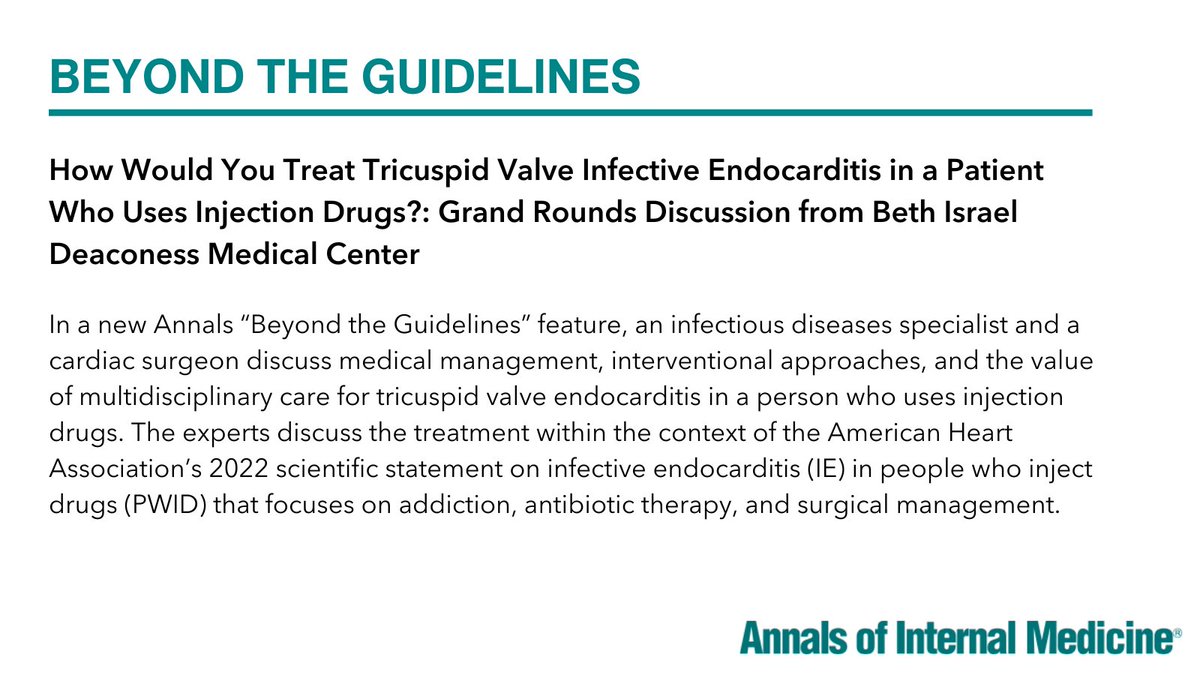 BEYOND THE GUIDELINES

How Would You Treat Tricuspid Valve Infective Endocarditis in a Patient Who Uses Injection Drugs?: Grand Rounds Discussion from Beth Israel Deaconess Medical Center

In a new Annals “Beyond the Guidelines” feature, an infectious diseases specialist and a cardiac surgeon discuss medical management, interventional approaches, and the value of multidisciplinary care for tricuspid valve endocarditis in a person who uses injection drugs. The experts discuss the treatment within the context of the American Heart Association’s 2022 scientific statement on infective endocarditis (IE) in people who inject drugs (PWID) that focuses on addiction, antibiotic therapy, and surgical management.

Annals of Internal Medicine®